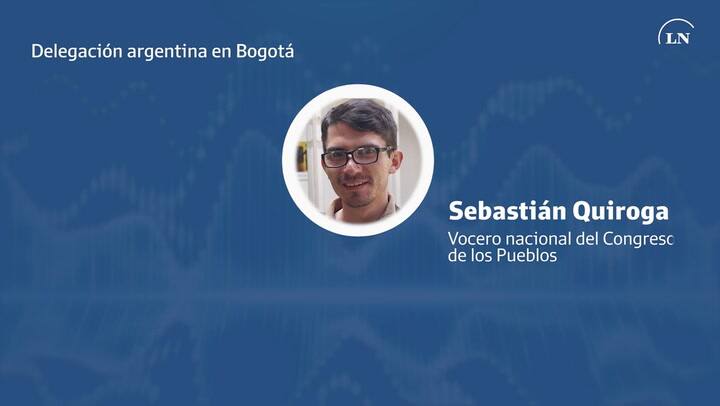 Delegación argentina en Bogotá

LN

Sebastián Quiroga

Vocero nacional del Congreso de los Pueblos